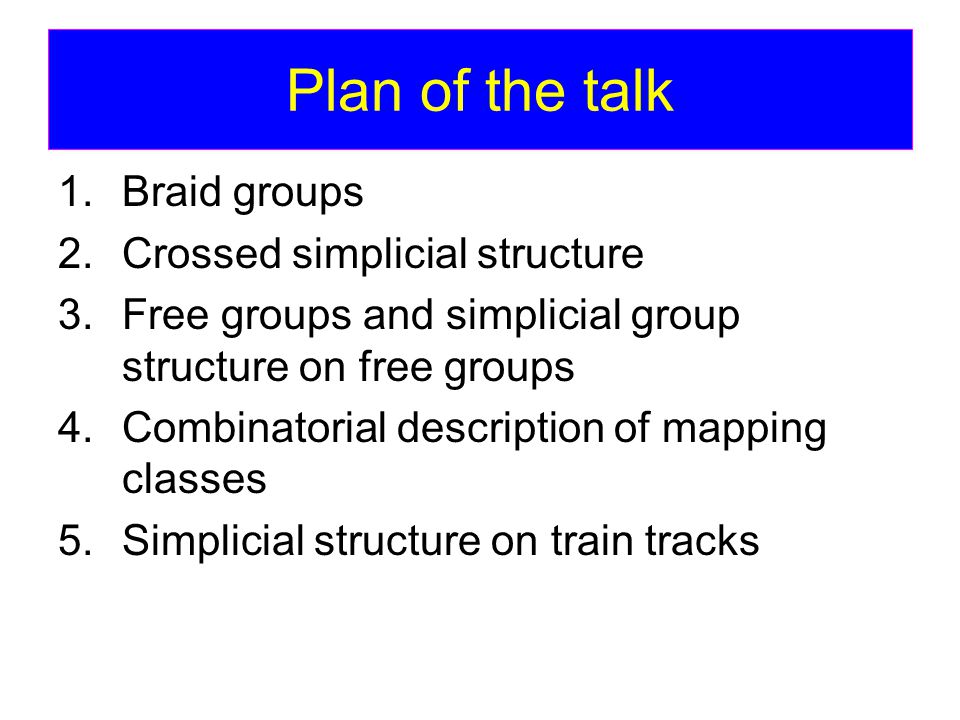 Plan of the talk

1. Braid groups
2. Crossed simplicial structure
3. Free groups and simplicial group structure on free groups
4. Combinatorial description of mapping classes
5. Simplicial structure on train tracks